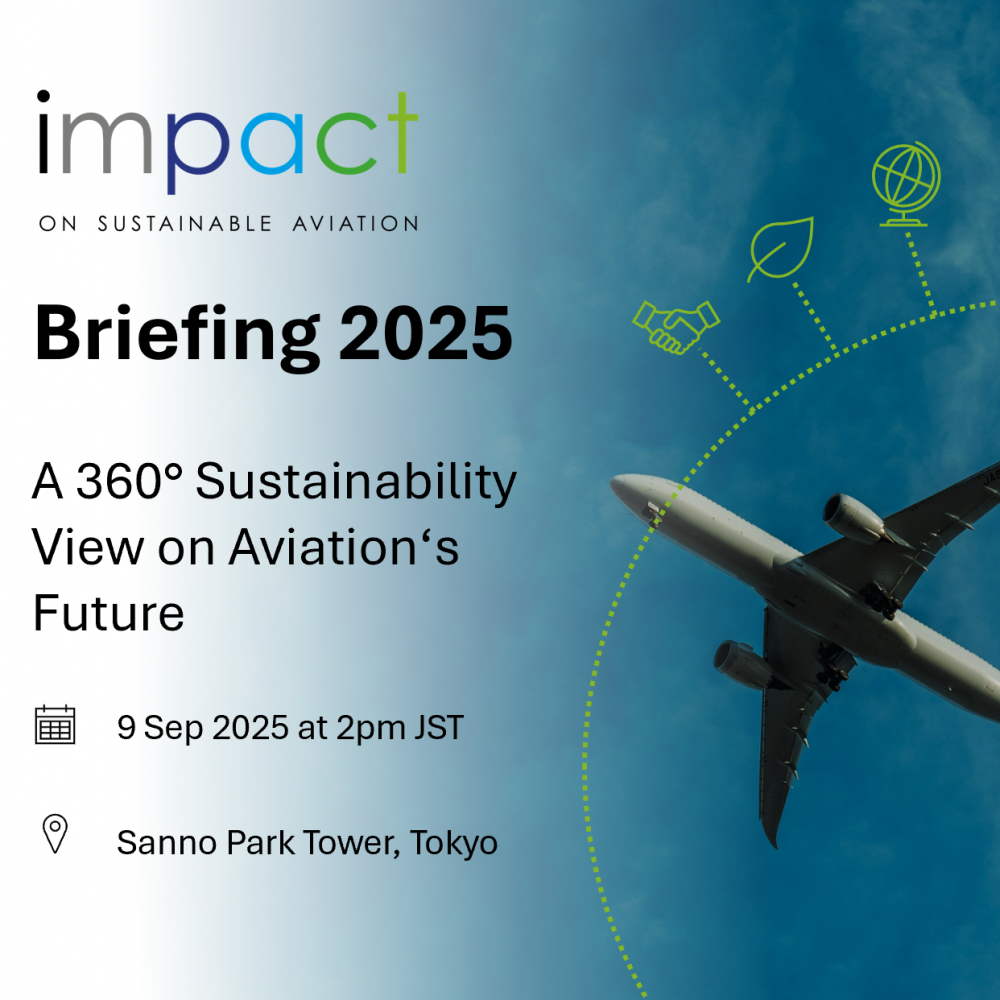 impact

ON SUSTAINABLE AVIATION

Briefing 2025

A 360° Sustainability View on Aviation‘s Future

9 Sep 2025 at 2pm JST

Sanno Park Tower, Tokyo